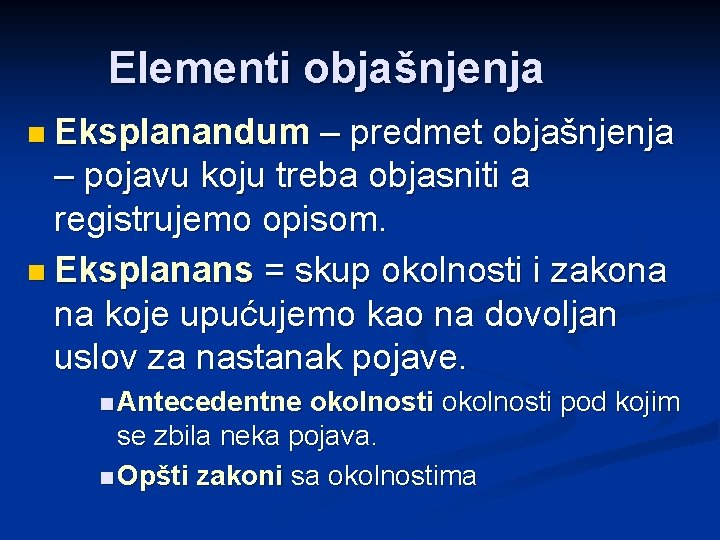 Elementi objašnjenja

Eksplanandum – predmet objašnjenja – pojavu koju treba objasniti a registrujemo opisom.

Eksplanans = skup okolnosti i zakona na koje upućujemo kao na dovoljan uslov za nastanak pojave.

Antecedentne okolnosti okolnosti pod kojim se zbila neka pojava.

Opšti zakoni sa okolnostima